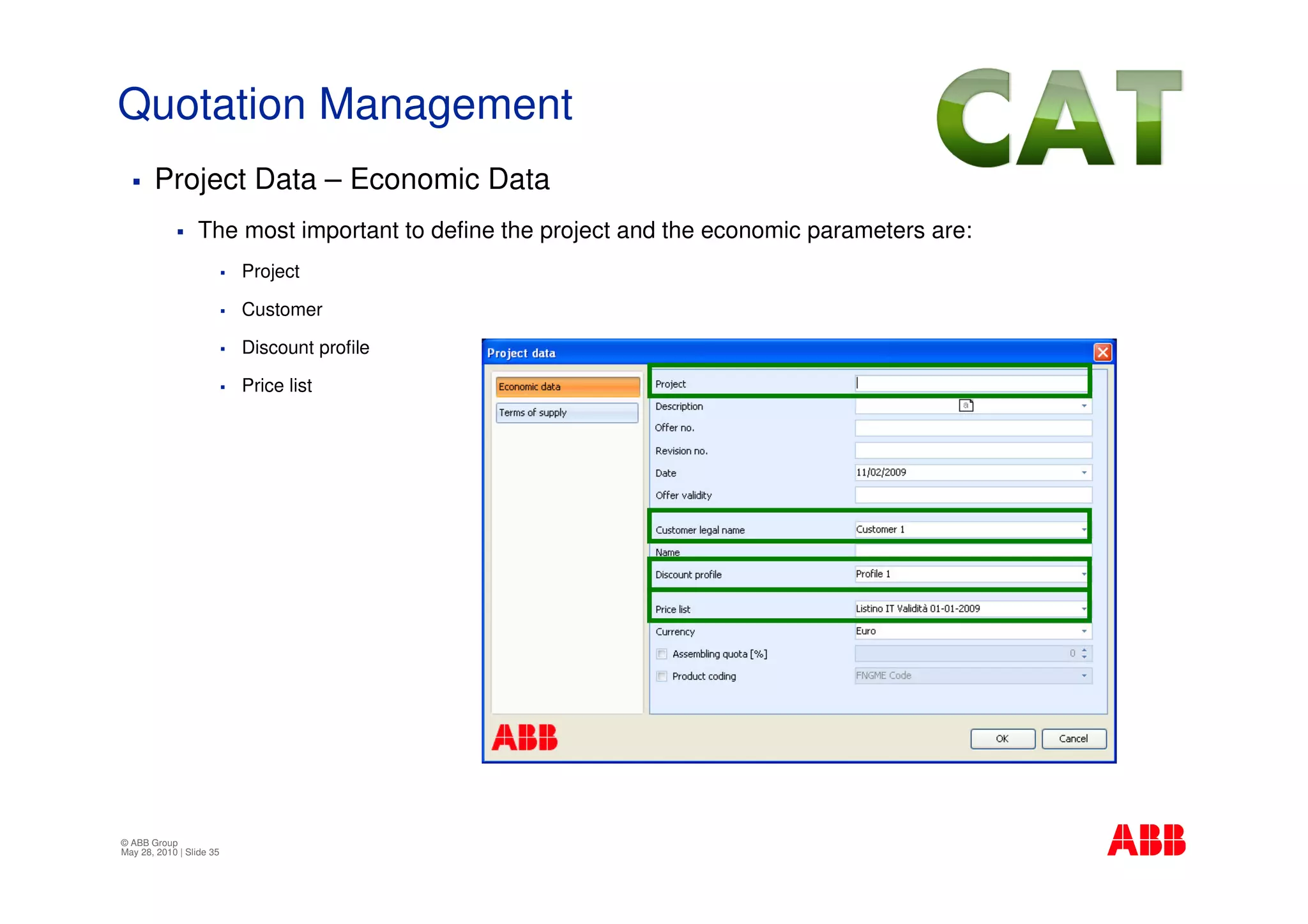 Quotation Management

CAT

▪ Project Data – Economic Data

▪ The most important to define the project and the economic parameters are:

▪ Project

▪ Customer

▪ Discount profile

▪ Price list

Project data

Economic data

Terms of supply

Project

Description

Offer no.

Revision no.

Date 11/02/2009

Offer validity

Customer legal name Customer 1

Name

Discount profile Profile 1

Price list Listino IT Validità 01-01-2009

Currency Euro

Assembling quota [%] 0

Product coding FNGME Code

ABB

OK

Cancel

© ABB Group
May 28, 2010 | Slide 35

ABB